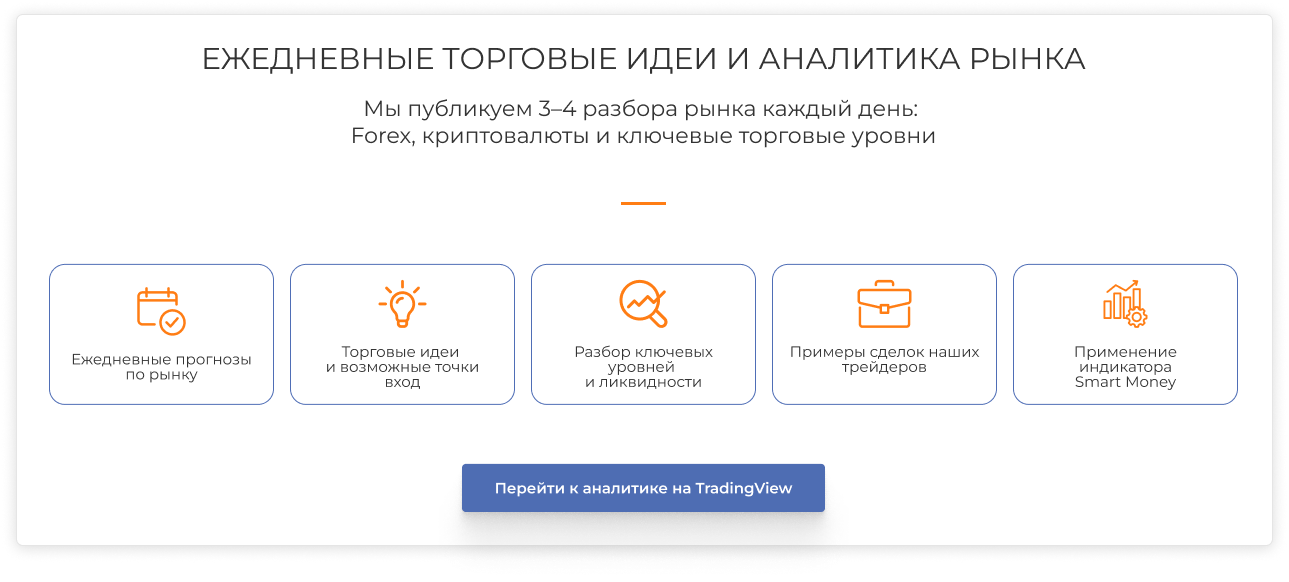 ЕЖЕДНЕВНЫЕ ТОРГОВЫЕ ИДЕИ И АНАЛИТИКА РЫНКА

Мы публикуем 3–4 разбора рынка каждый день:
Forex, криптовалюты и ключевые торговые уровни

Ежедневные прогнозы по рынку

Торговые идеи и возможные точки вход

Разбор ключевых уровней и ликвидности

Примеры сделок наших трейдеров

Применение индикатора Smart Money

Перейти к аналитике на TradingView